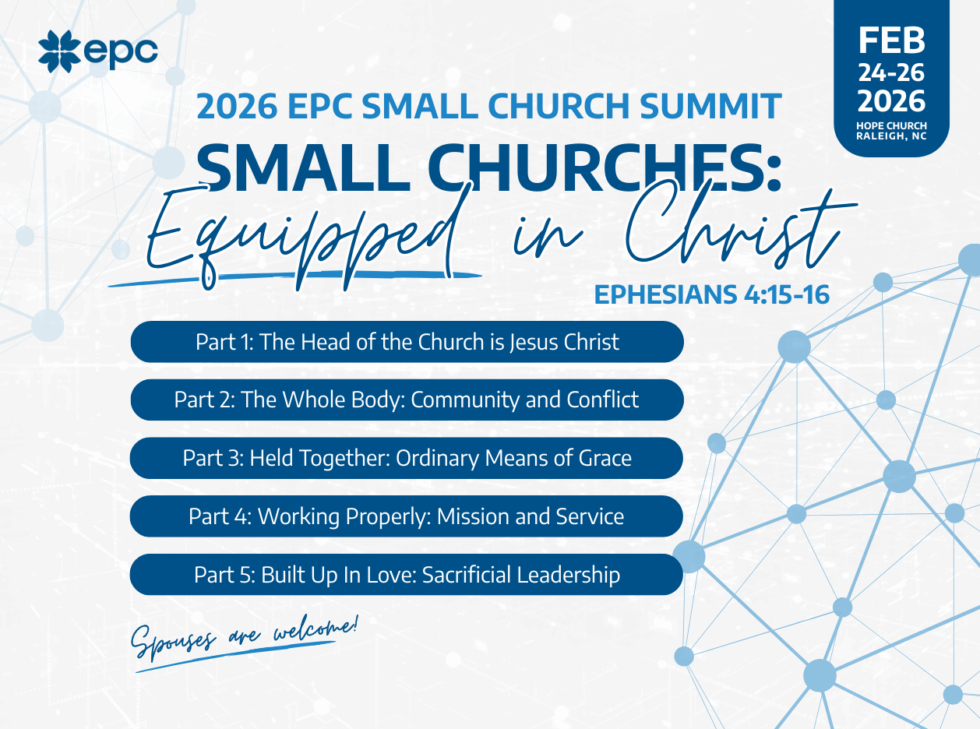 epc

FEB
24-26
2026
HOPE CHURCH
RALEIGH, NC

2026 EPC SMALL CHURCH SUMMIT
SMALL CHURCHES:
Equipped in Christ
EPHESIANS 4:15-16

Part 1: The Head of the Church is Jesus Christ

Part 2: The Whole Body: Community and Conflict

Part 3: Held Together: Ordinary Means of Grace

Part 4: Working Properly: Mission and Service

Part 5: Built Up In Love: Sacrificial Leadership

Spouses are welcome!